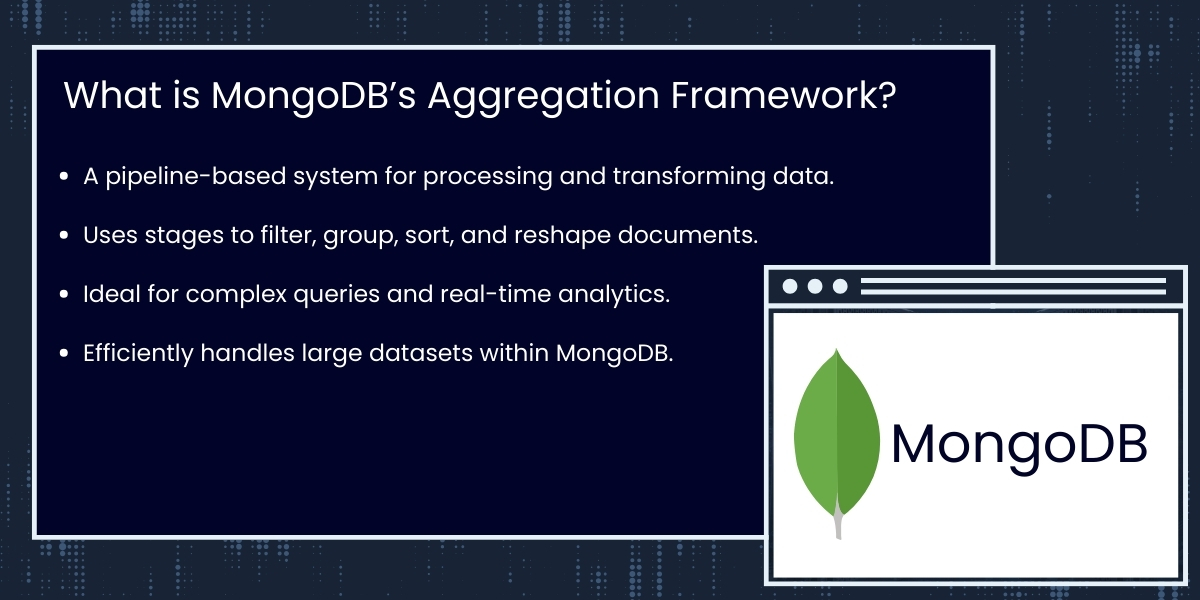 What is MongoDB’s Aggregation Framework?

- A pipeline-based system for processing and transforming data.
- Uses stages to filter, group, sort, and reshape documents.
- Ideal for complex queries and real-time analytics.
- Efficiently handles large datasets within MongoDB.

MongoDB